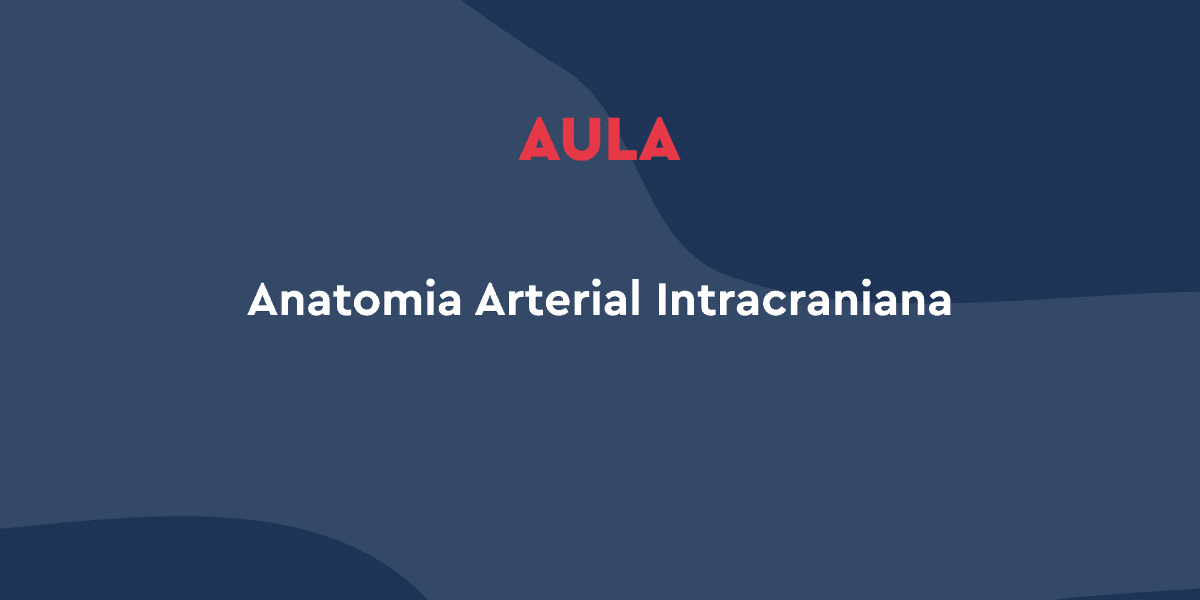 AULA

Anatomia Arterial Intracraniana